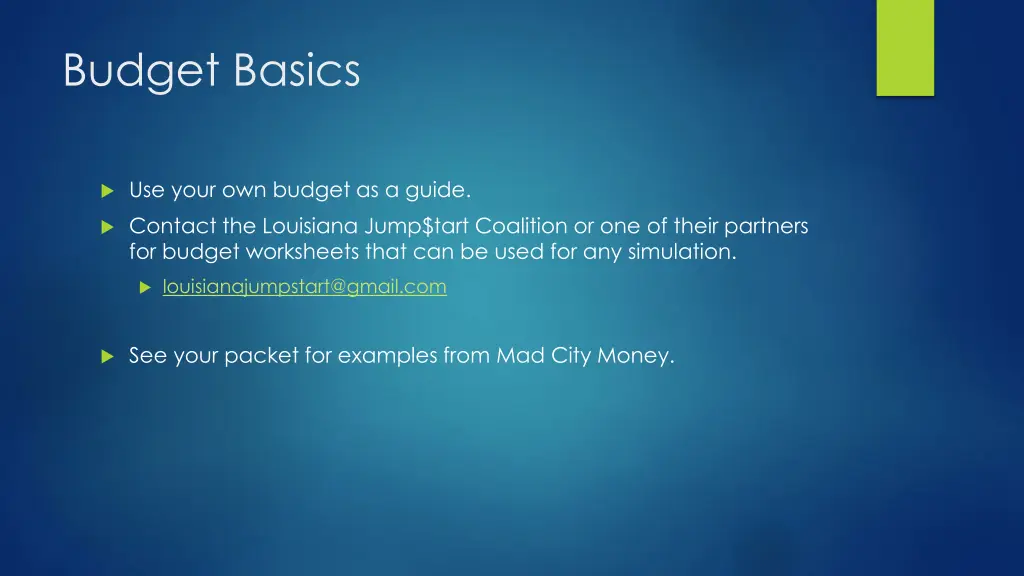 Budget Basics

Use your own budget as a guide.

Contact the Louisiana Jump$tart Coalition or one of their partners for budget worksheets that can be used for any simulation.

louisianajumpstart@gmail.com

See your packet for examples from Mad City Money.